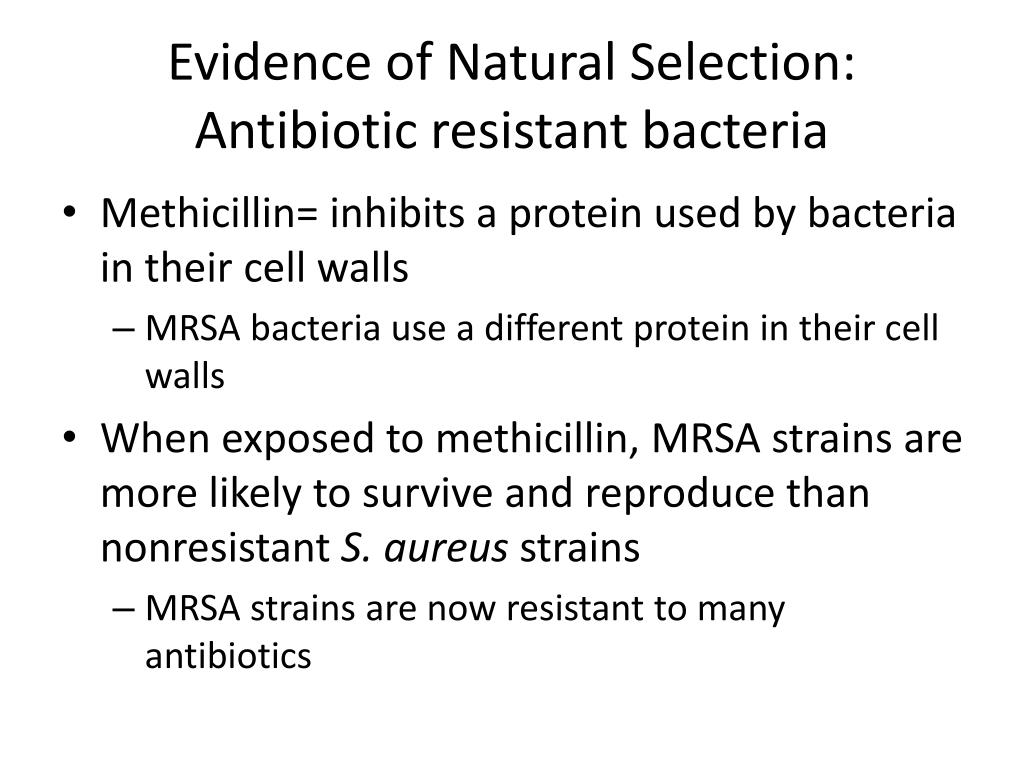 Evidence of Natural Selection: Antibiotic resistant bacteria

• Methicillin= inhibits a protein used by bacteria in their cell walls
– MRSA bacteria use a different protein in their cell walls
• When exposed to methicillin, MRSA strains are more likely to survive and reproduce than nonresistant S. aureus strains
– MRSA strains are now resistant to many antibiotics